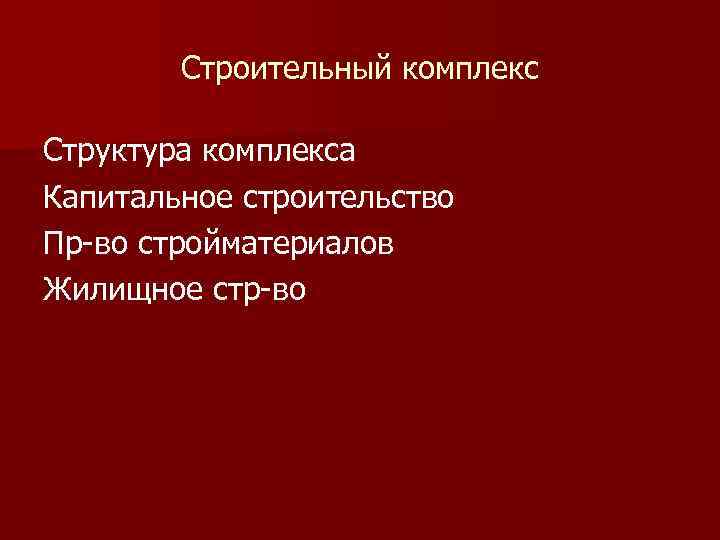 Строительный комплекс

Структура комплекса
Капитальное строительство
Пр-во стройматериалов
Жилищное стр-во